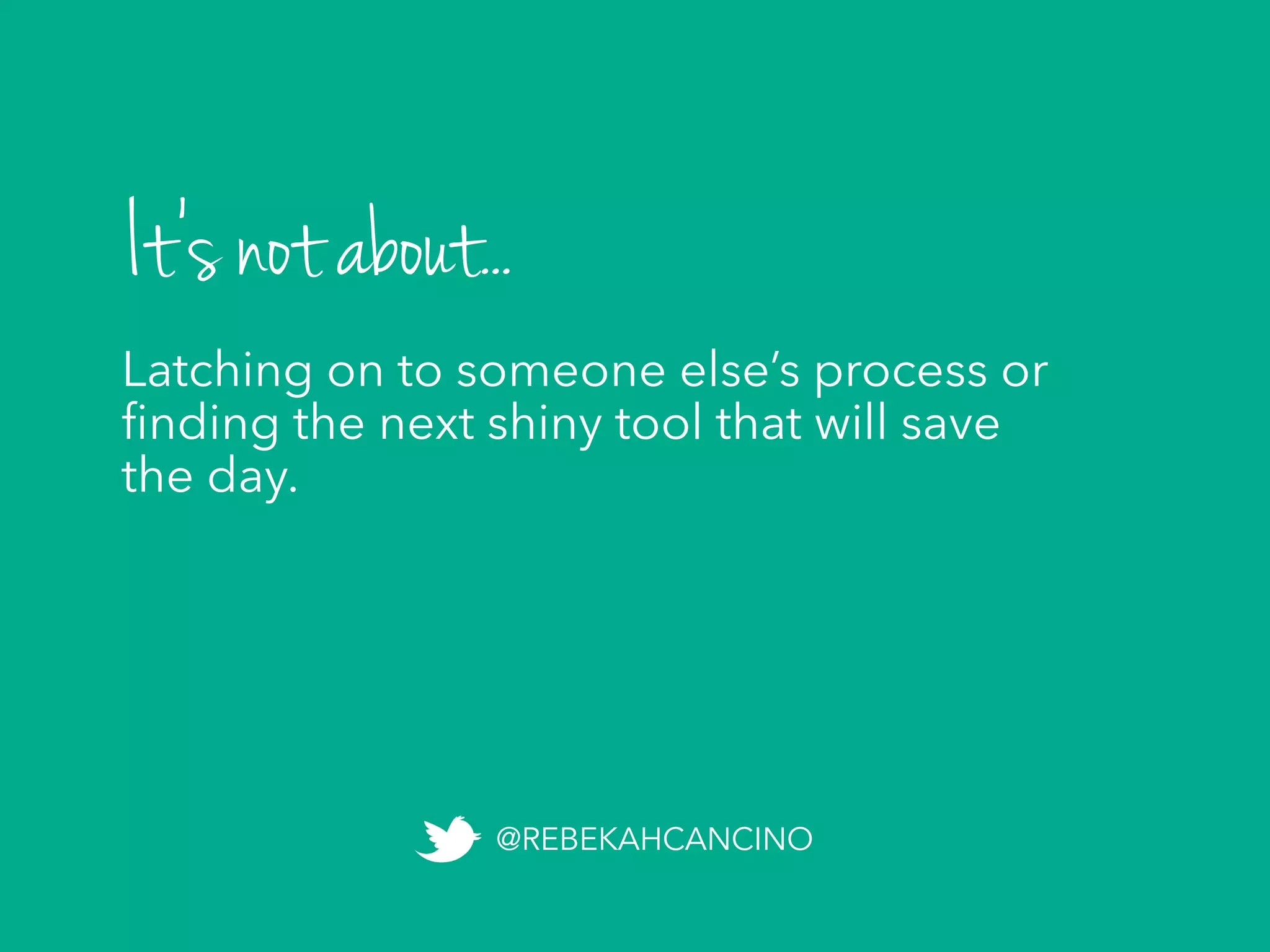 It's not about...

Latching on to someone else's process or finding the next shiny tool that will save the day.

@REBEKAHCANCINO